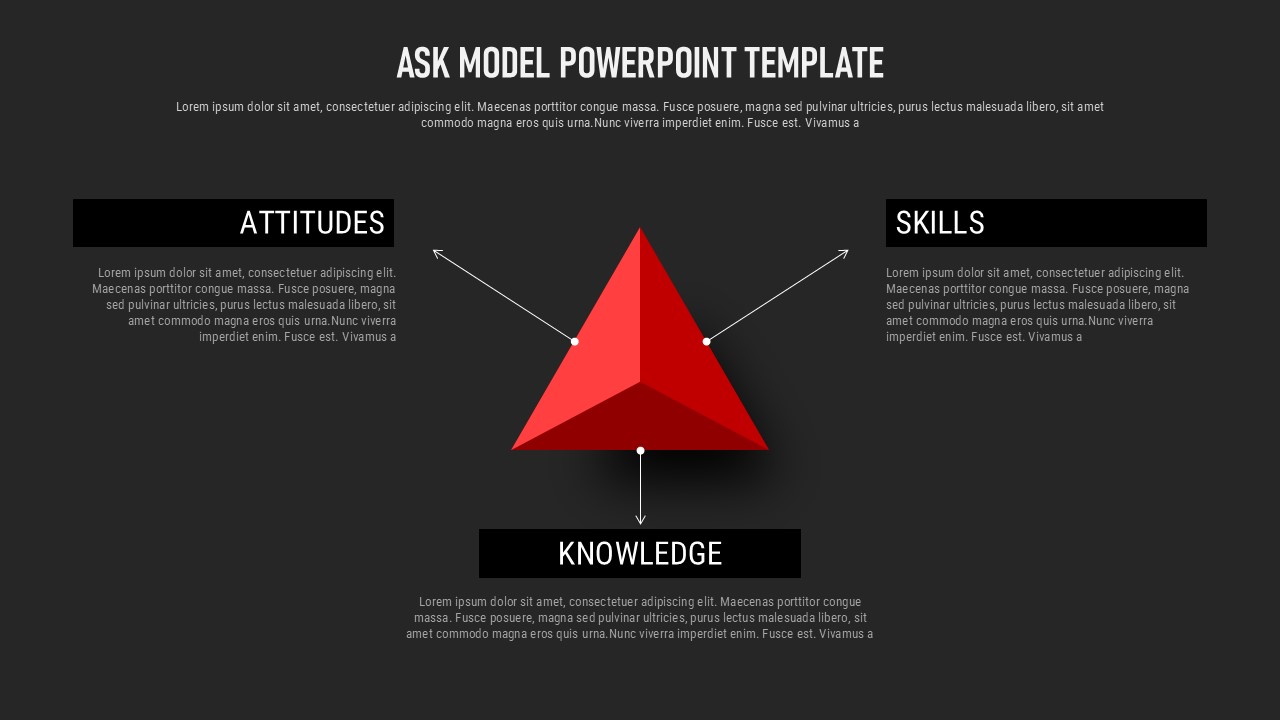 ASK MODEL POWERPOINT TEMPLATE

Lorem ipsum dolor sit amet, consectetuer adipiscing elit. Maecenas porttitor congue massa. Fusce posuere, magna sed pulvinar ultricies, purus lectus malesuada libero, sit amet commodo magna eros quis urna.Nunc viverra imperdiet enim. Fusce est. Vivamus a

ATTITUDES

Lorem ipsum dolor sit amet, consectetuer adipiscing elit. Maecenas porttitor congue massa. Fusce posuere, magna sed pulvinar ultricies, purus lectus malesuada libero, sit amet commodo magna eros quis urna.Nunc viverra imperdiet enim. Fusce est. Vivamus a

SKILLS

Lorem ipsum dolor sit amet, consectetuer adipiscing elit. Maecenas porttitor congue massa. Fusce posuere, magna sed pulvinar ultricies, purus lectus malesuada libero, sit amet commodo magna eros quis urna.Nunc viverra imperdiet enim. Fusce est. Vivamus a

KNOWLEDGE

Lorem ipsum dolor sit amet, consectetuer adipiscing elit. Maecenas porttitor congue massa. Fusce posuere, magna sed pulvinar ultricies, purus lectus malesuada libero, sit amet commodo magna eros quis urna.Nunc viverra imperdiet enim. Fusce est. Vivamus a